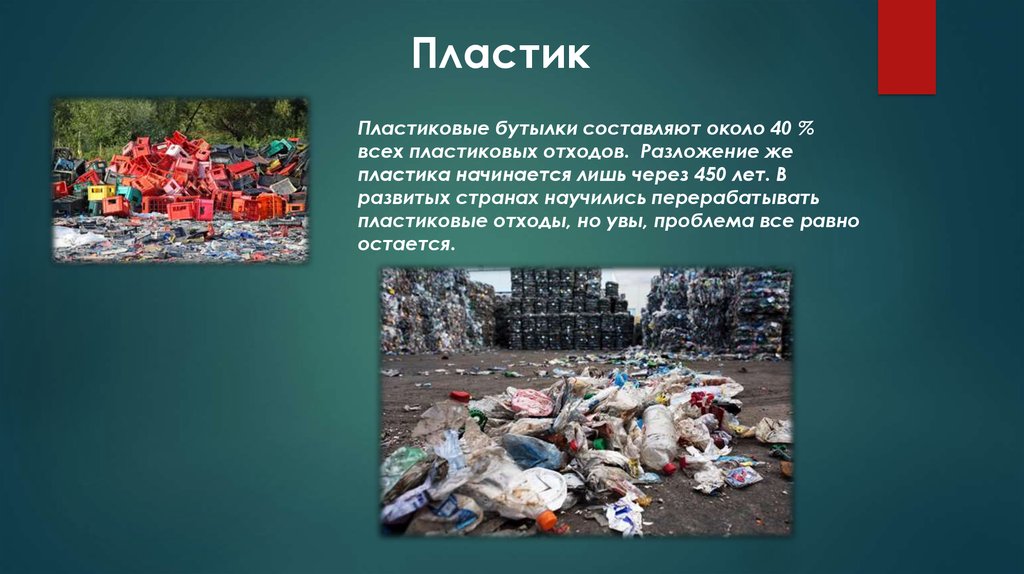 Пластик

Пластиковые бутылки составляют около 40 % всех пластиковых отходов. Разложение же пластика начинается лишь через 450 лет. В развитых странах научились перерабатывать пластиковые отходы, но увы, проблема все равно остается.